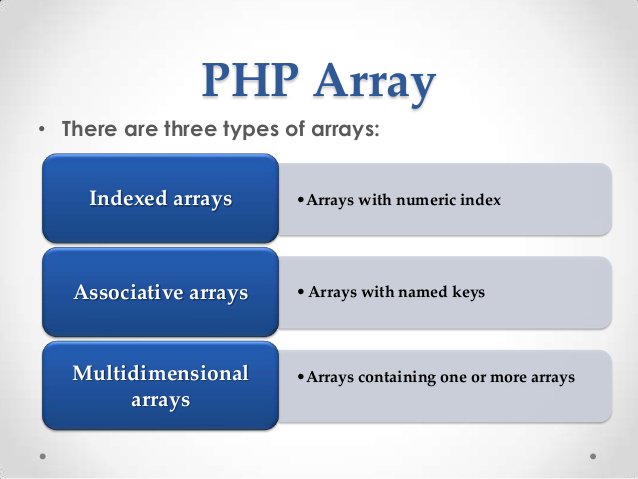 PHP Array

• There are three types of arrays:

Indexed arrays

• Arrays with numeric index

Associative arrays

• Arrays with named keys

Multidimensional arrays

• Arrays containing one or more arrays